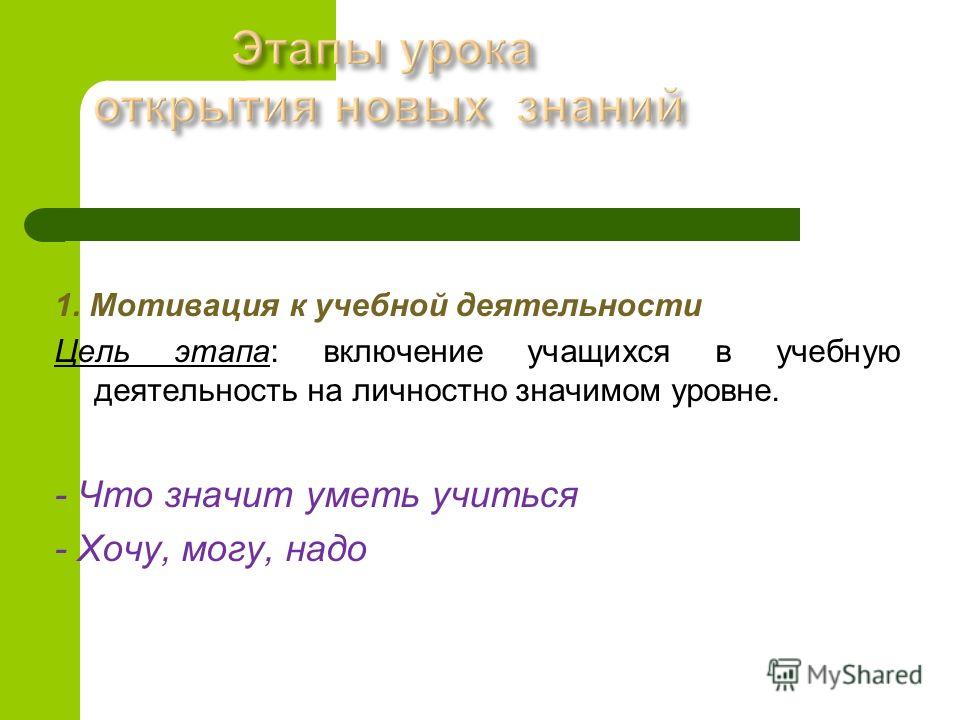 Этапы урока
открытия новых знаний

1. Мотивация к учебной деятельности
Цель этапа: включение учащихся в учебную деятельность на личностно значимом уровне.

- Что значит уметь учиться
- Хочу, могу, надо

MyShared